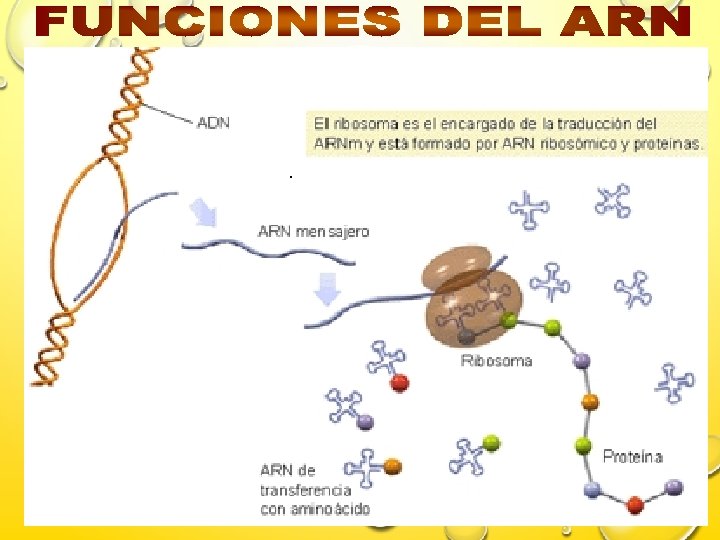 FUNCIONES DEL ARN

ADN

El ribosoma es el encargado de la traducción del ARNm y está formado por ARN ribosómico y proteínas.

ARN mensajero

Ribosoma

Proteína

ARN de transferencia con aminoácido